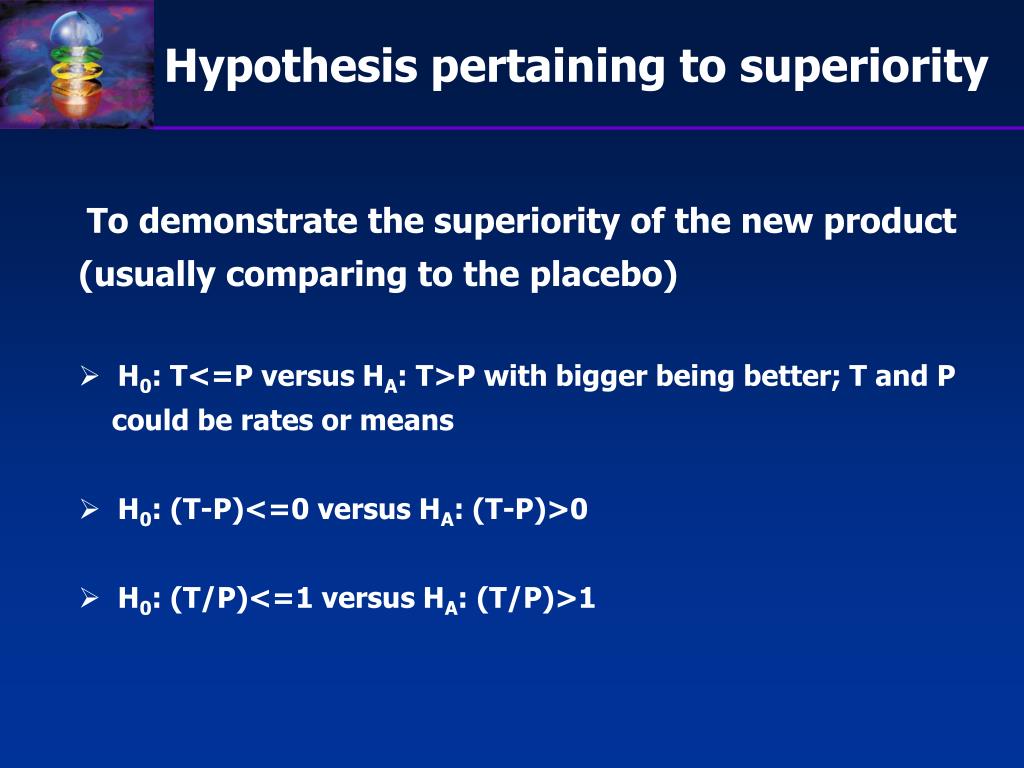 Hypothesis pertaining to superiority

To demonstrate the superiority of the new product (usually comparing to the placebo)

➢ $H_0$: T<=P versus $H_A$: T>P with bigger being better; T and P could be rates or means

➢ $H_0$: (T-P)<=0 versus $H_A$: (T-P)>0

➢ $H_0$: (T/P)<=1 versus $H_A$: (T/P)>1